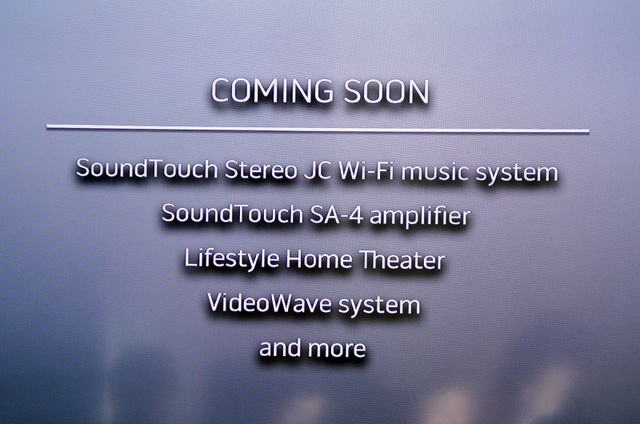 COMING SOON

SoundTouch Stereo JC Wi-Fi music system

SoundTouch SA-4 amplifier

Lifestyle Home Theater

VideoWave system

and more